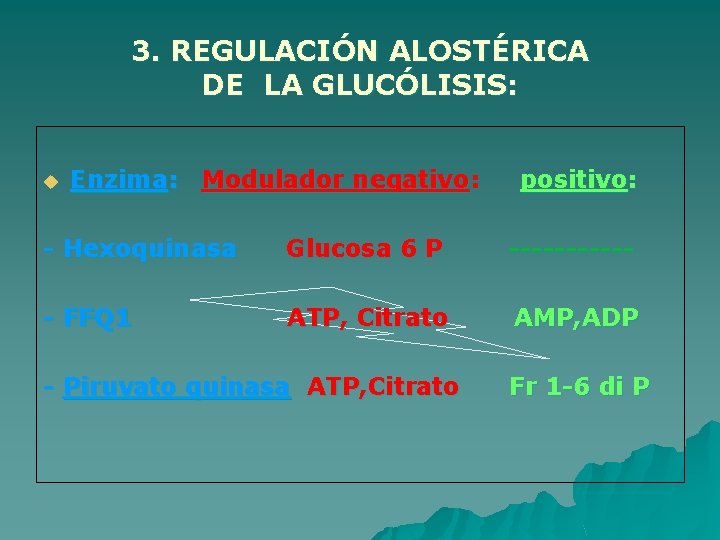 3. REGULACIÓN ALOSTÉRICA DE LA GLUCÓLISIS:

Enzima: Modulador negativo: positivo:

- Hexoquinasa Glucosa 6 P ----------

- FFQ1 ATP, Citrato AMP,ADP

- Piruvato quinasa ATP,Citrato Fr 1-6 di P